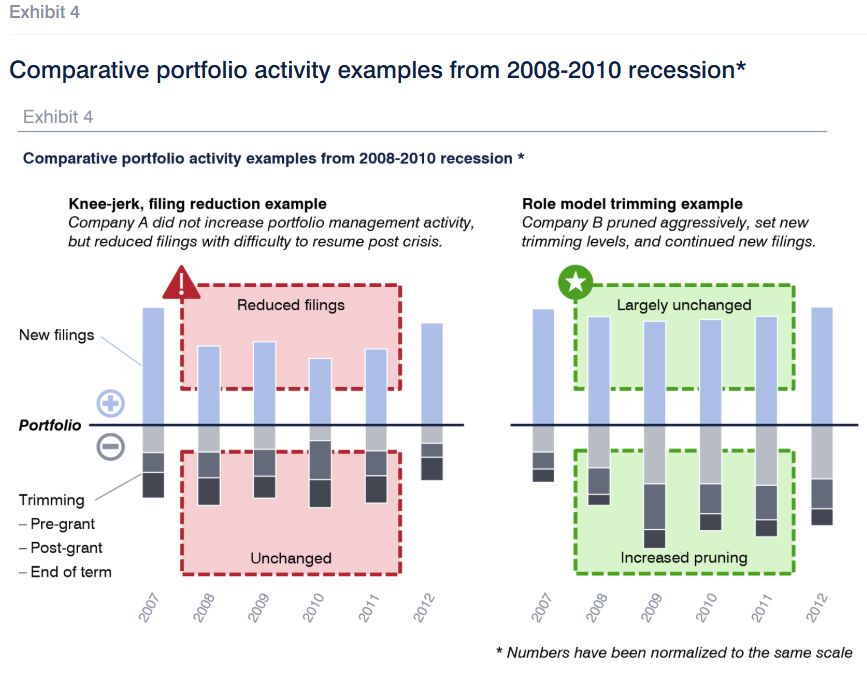 Exhibit 4

Comparative portfolio activity examples from 2008-2010 recession*

Exhibit 4

Comparative portfolio activity examples from 2008-2010 recession *

Knee-jerk, filing reduction example
Company A did not increase portfolio management activity, but reduced filings with difficulty to resume post crisis.

Reduced filings

New filings

Portfolio

Trimming
– Pre-grant
– Post-grant
– End of term

Unchanged

2007 2008 2009 2010 2011 2012

Role model trimming example
Company B pruned aggressively, set new trimming levels, and continued new filings.

Largely unchanged

Increased pruning

2007 2008 2009 2010 2011 2012

* Numbers have been normalized to the same scale